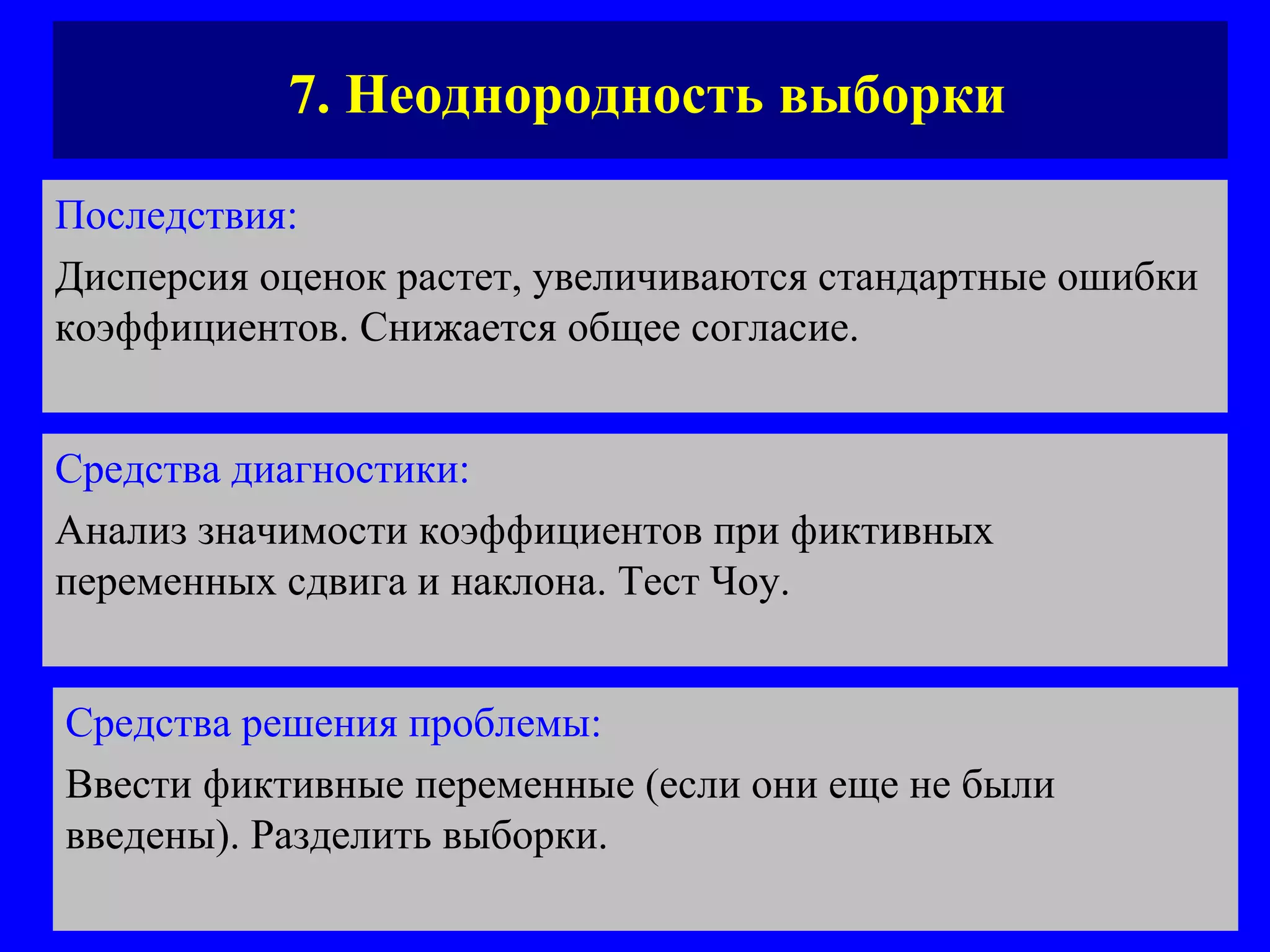 7. Неоднородность выборки

Последствия:

Дисперсия оценок растет, увеличиваются стандартные ошибки коэффициентов. Снижается общее согласие.

Средства диагностики:

Анализ значимости коэффициентов при фиктивных переменных сдвига и наклона. Тест Чоу.

Средства решения проблемы:

Ввести фиктивные переменные (если они еще не были введены). Разделить выборки.